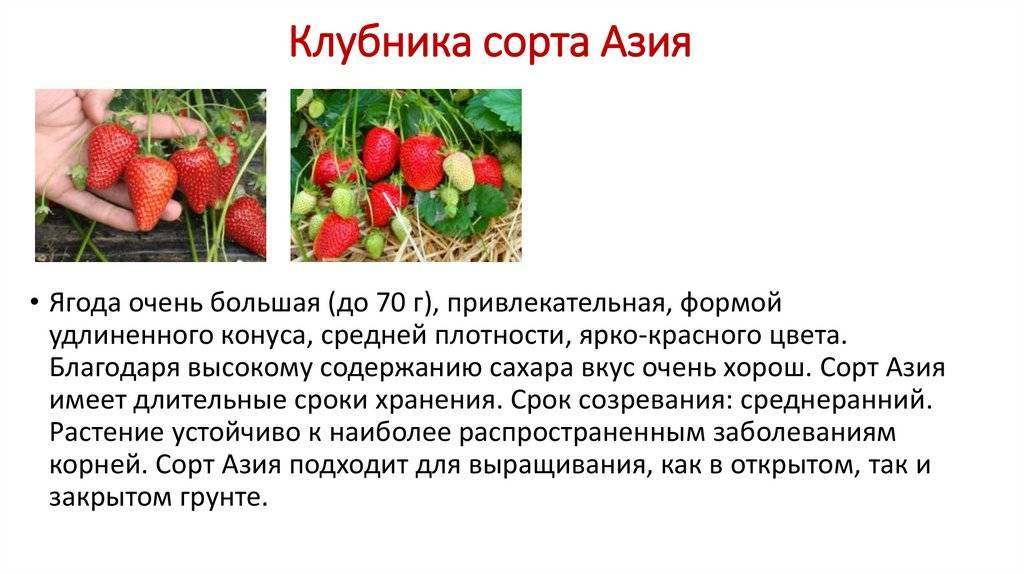 Клубника сорта Азия

• Ягода очень большая (до 70 г), привлекательная, формой удлиненного конуса, средней плотности, ярко-красного цвета. Благодаря высокому содержанию сахара вкус очень хорош. Сорт Азия имеет длительные сроки хранения. Срок созревания: среднеранний. Растение устойчиво к наиболее распространенным заболеваниям корней. Сорт Азия подходит для выращивания, как в открытом, так и закрытом грунте.